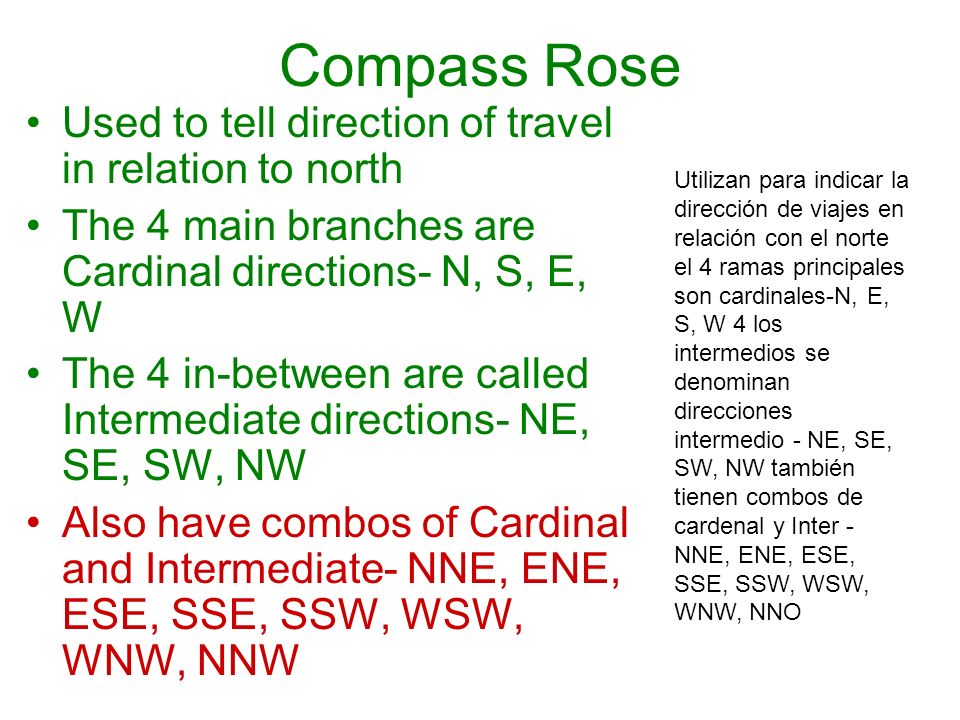 Compass Rose

• Used to tell direction of travel in relation to north

• The 4 main branches are Cardinal directions- N, S, E, W

• The 4 in-between are called Intermediate directions- NE, SE, SW, NW

• Also have combos of Cardinal and Intermediate- NNE, ENE, ESE, SSE, SSW, WSW, WNW, NNW

Utilizan para indicar la dirección de viajes en relación con el norte el 4 ramas principales son cardinales-N, E, S, W 4 los intermedios se denominan direcciones intermedio - NE, SE, SW, NW también tienen combos de cardenal y Inter - NNE, ENE, ESE, SSE, SSW, WSW, WNW, NNO